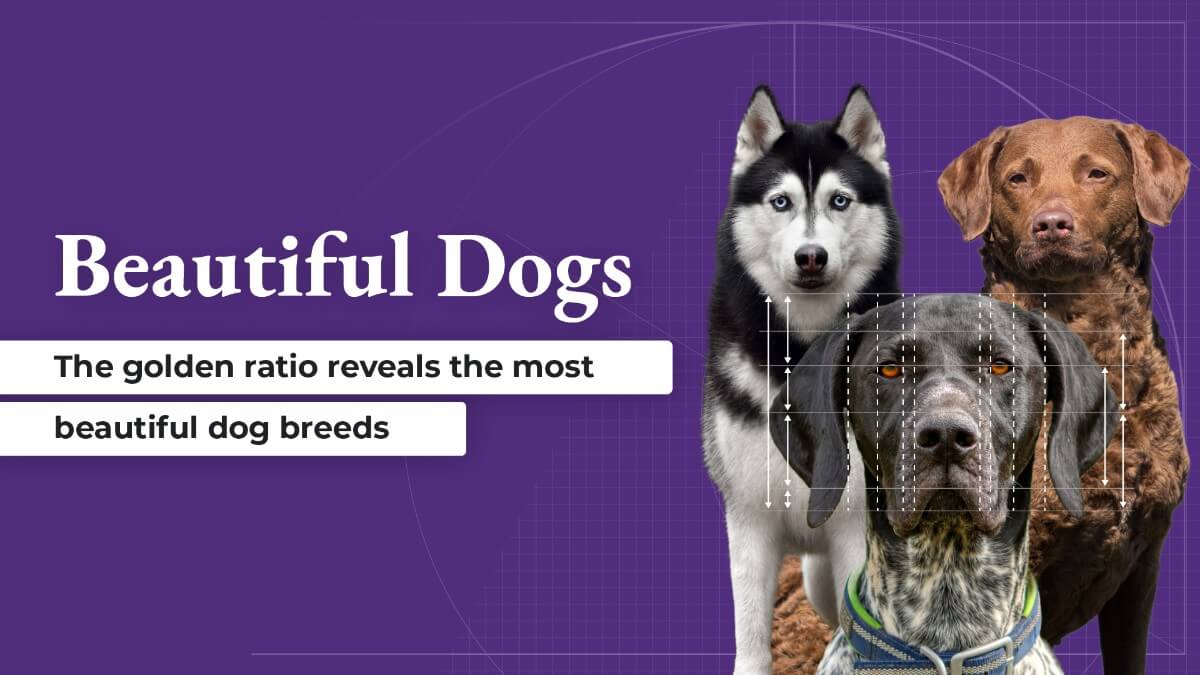 Beautiful Dogs

The golden ratio reveals the most beautiful dog breeds